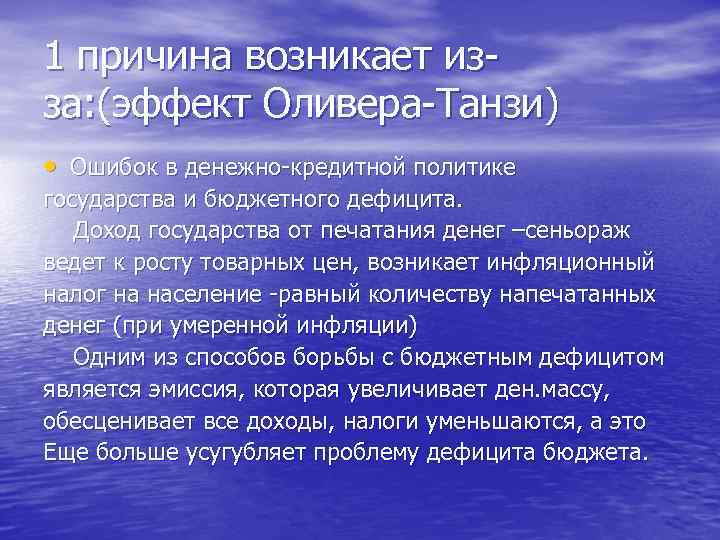 1 причина возникает из-за:(эффект Оливера-Танзи)

• Ошибок в денежно-кредитной политике государства и бюджетного дефицита.
Доход государства от печатания денег –сеньораж ведет к росту товарных цен, возникает инфляционный налог на население -равный количеству напечатанных денег (при умеренной инфляции)
Одним из способов борьбы с бюджетным дефицитом является эмиссия, которая увеличивает ден.массу, обесценивает все доходы, налоги уменьшаются, а это Еще больше усугубляет проблему дефицита бюджета.